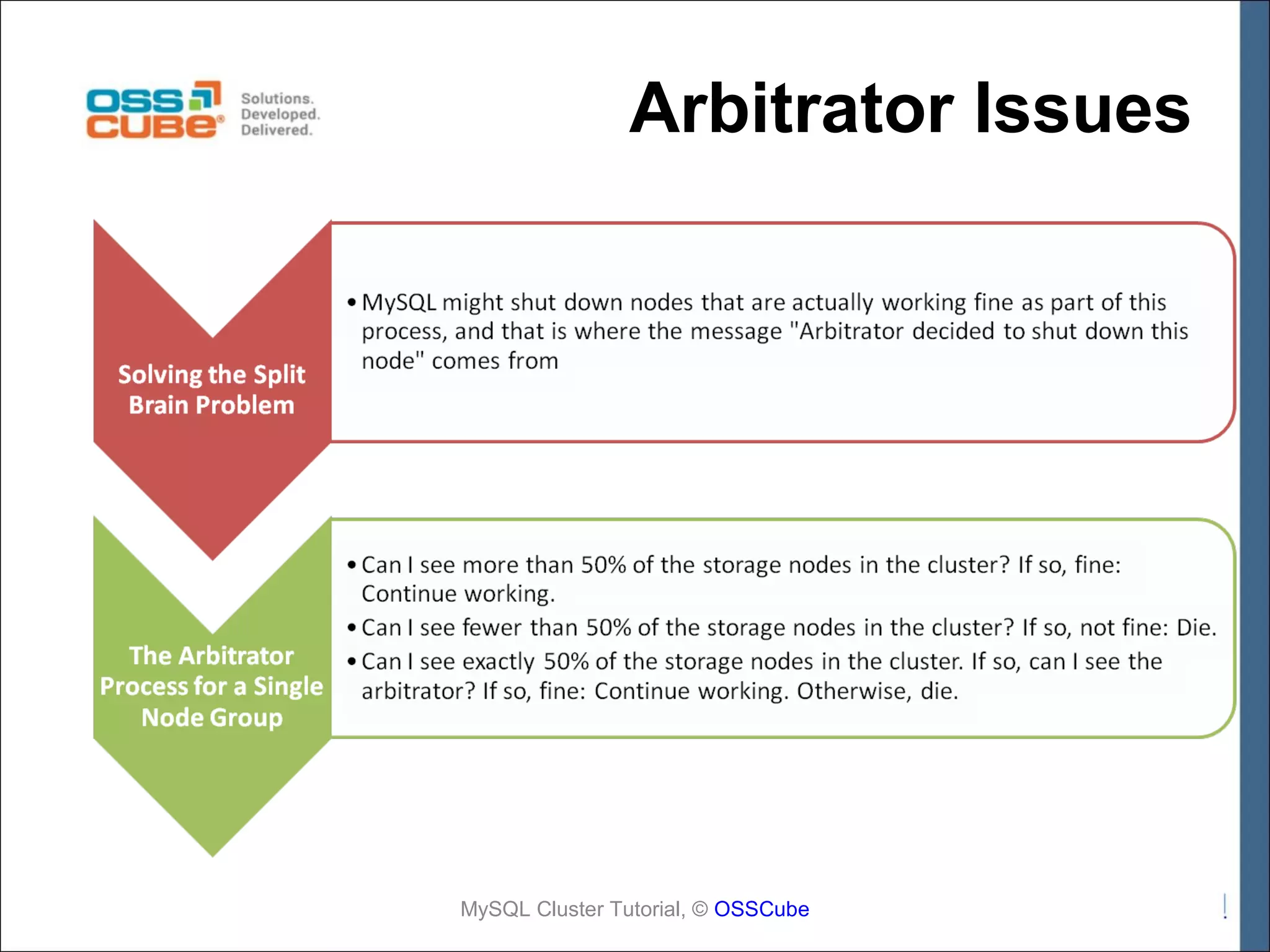 OSS CUBE® Solutions. Developed. Delivered.

Arbitrator Issues

Solving the Split Brain Problem

• MySQL might shut down nodes that are actually working fine as part of this process, and that is where the message "Arbitrator decided to shut down this node" comes from

The Arbitrator Process for a Single Node Group

• Can I see more than 50% of the storage nodes in the cluster? If so, fine: Continue working.
• Can I see fewer than 50% of the storage nodes in the cluster? If so, not fine: Die.
• Can I see exactly 50% of the storage nodes in the cluster. If so, can I see the arbitrator? If so, fine: Continue working. Otherwise, die.

MySQL Cluster Tutorial, © OSSCube